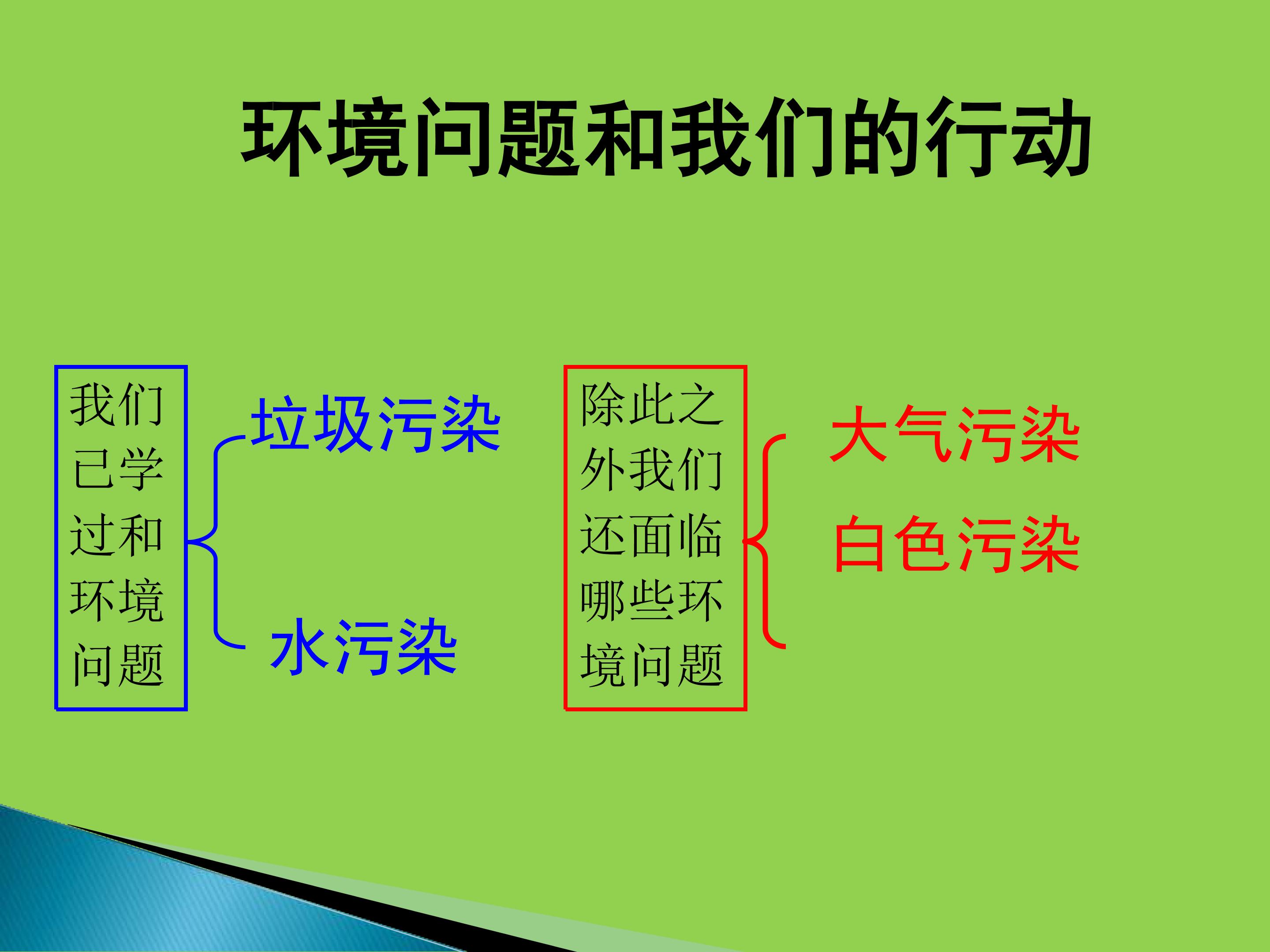 环境问题和我们的行动

我们已学过和环境问题

垃圾污染

水污染

除此之外我们还面临哪些环境问题

大气污染

白色污染